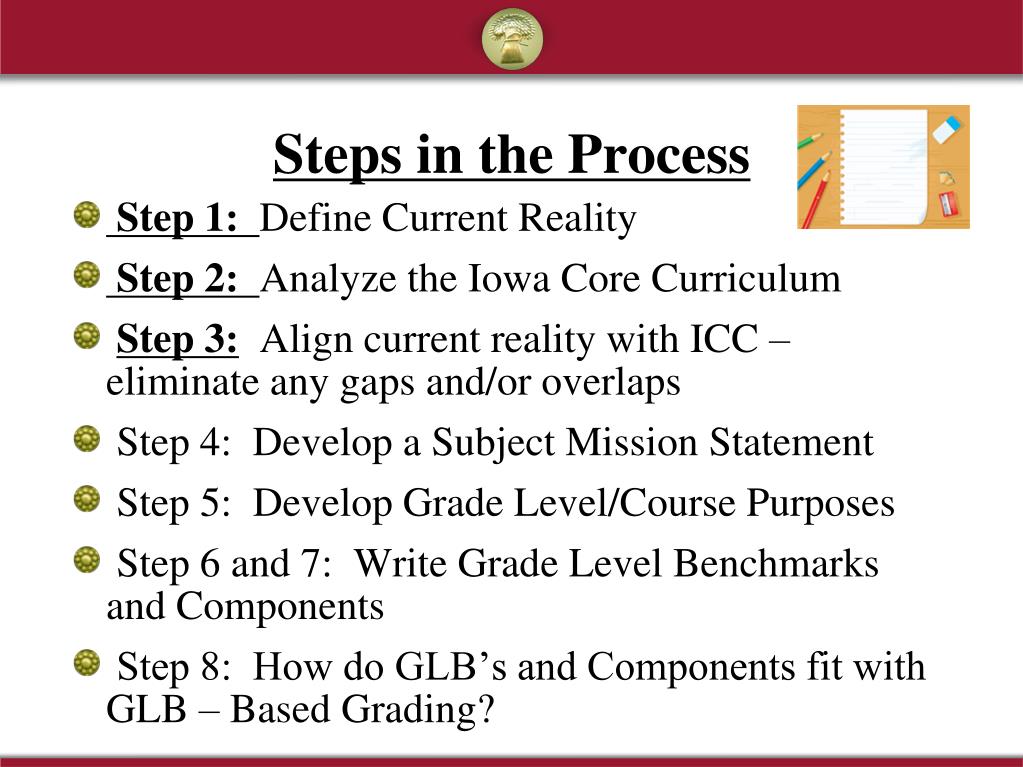 Steps in the Process

Step 1: Define Current Reality

Step 2: Analyze the Iowa Core Curriculum

Step 3: Align current reality with ICC – eliminate any gaps and/or overlaps

Step 4: Develop a Subject Mission Statement

Step 5: Develop Grade Level/Course Purposes

Step 6 and 7: Write Grade Level Benchmarks and Components

Step 8: How do GLB’s and Components fit with GLB – Based Grading?